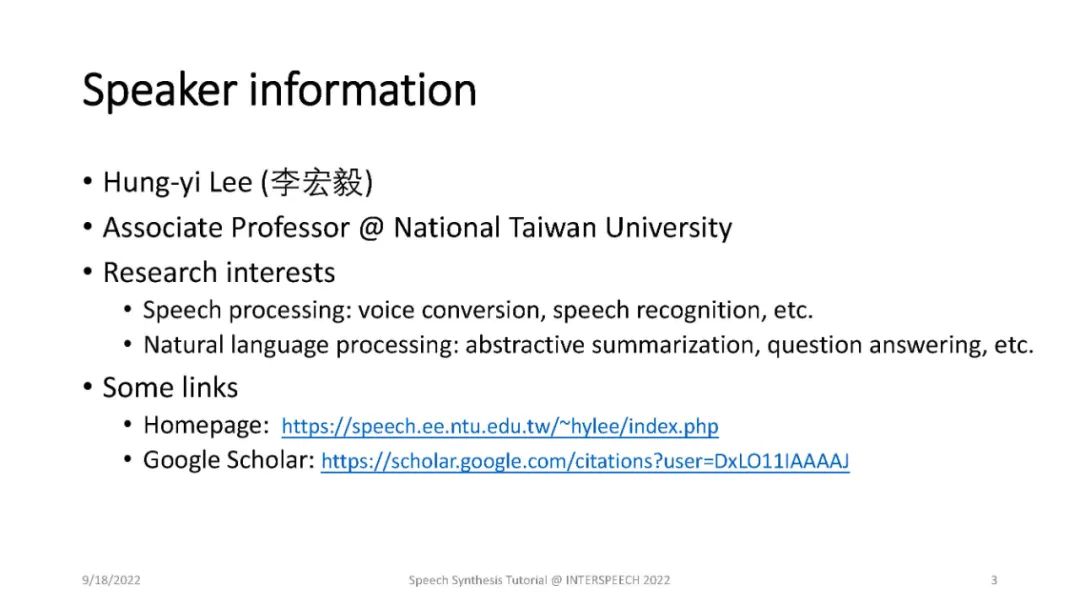 Speaker information

• Hung-yi Lee (李宏毅)
• Associate Professor @ National Taiwan University
• Research interests
  • Speech processing: voice conversion, speech recognition, etc.
  • Natural language processing: abstractive summarization, question answering, etc.
• Some links
  • Homepage: https://speech.ee.ntu.edu.tw/~hylee/index.php
  • Google Scholar: https://scholar.google.com/citations?user=DxLO11IAAAAJ

9/18/2022 Speech Synthesis Tutorial @ INTERSPEECH 2022 3